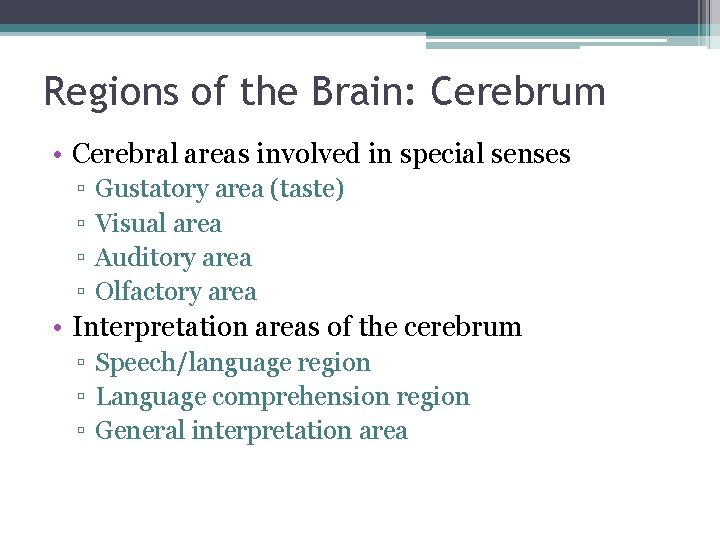 Regions of the Brain: Cerebrum

• Cerebral areas involved in special senses
▫ Gustatory area (taste)
▫ Visual area
▫ Auditory area
▫ Olfactory area
• Interpretation areas of the cerebrum
▫ Speech/language region
▫ Language comprehension region
▫ General interpretation area